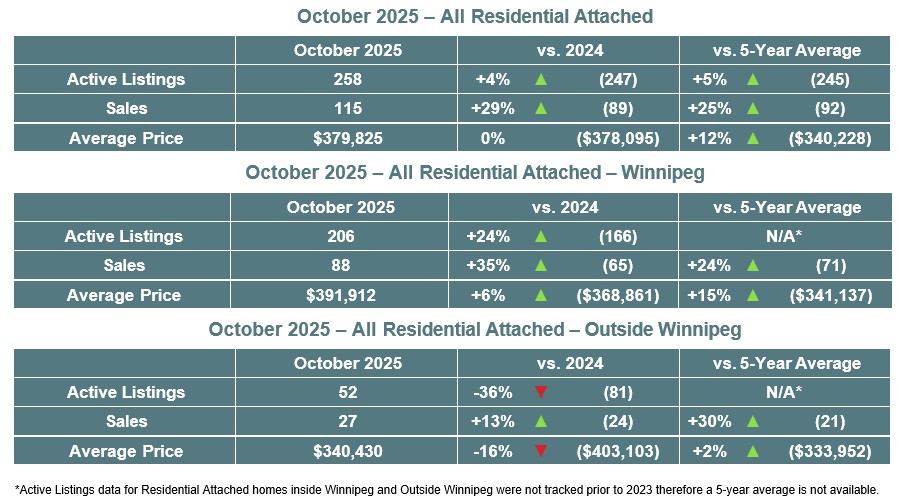 October 2025 – All Residential Attached

| | October 2025 | vs. 2024 | vs. 5-Year Average |
|---|---|---|---|
| Active Listings | 258 | +4% ▲ (247) | +5% ▲ (245) |
| Sales | 115 | +29% ▲ (89) | +25% ▲ (92) |
| Average Price | $379,825 | 0% ($378,095) | +12% ▲ ($340,228) |

October 2025 – All Residential Attached – Winnipeg

| | October 2025 | vs. 2024 | vs. 5-Year Average |
|---|---|---|---|
| Active Listings | 206 | +24% ▲ (166) | N/A* |
| Sales | 88 | +35% ▲ (65) | +24% ▲ (71) |
| Average Price | $391,912 | +6% ▲ ($368,861) | +15% ▲ ($341,137) |

October 2025 – All Residential Attached – Outside Winnipeg

| | October 2025 | vs. 2024 | vs. 5-Year Average |
|---|---|---|---|
| Active Listings | 52 | -36% ▼ (81) | N/A* |
| Sales | 27 | +13% ▲ (24) | +30% ▲ (21) |
| Average Price | $340,430 | -16% ▼ ($403,103) | +2% ▲ ($333,952) |

*Active Listings data for Residential Attached homes inside Winnipeg and Outside Winnipeg were not tracked prior to 2023 therefore a 5-year average is not available.